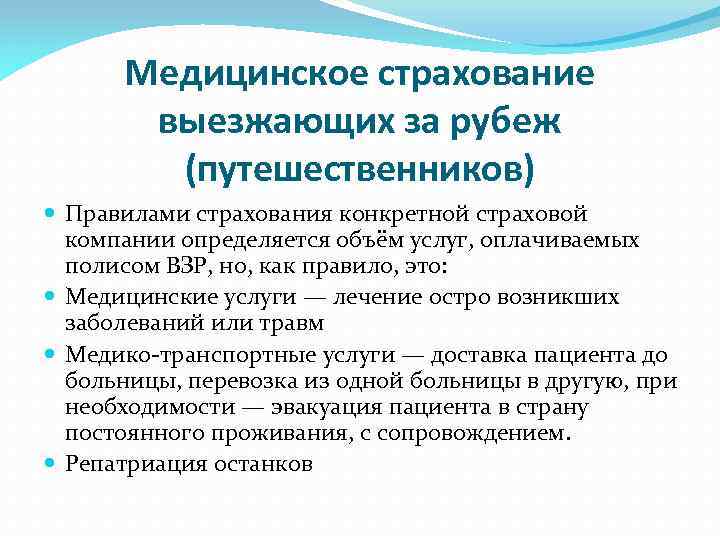 Медицинское страхование выезжающих за рубеж (путешественников)

Правилами страхования конкретной страховой компании определяется объём услуг, оплачиваемых полисом ВЗР, но, как правило, это:

Медицинские услуги — лечение остро возникших заболеваний или травм

Медико-транспортные услуги — доставка пациента до больницы, перевозка из одной больницы в другую, при необходимости — эвакуация пациента в страну постоянного проживания, с сопровождением.

Репатриация останков